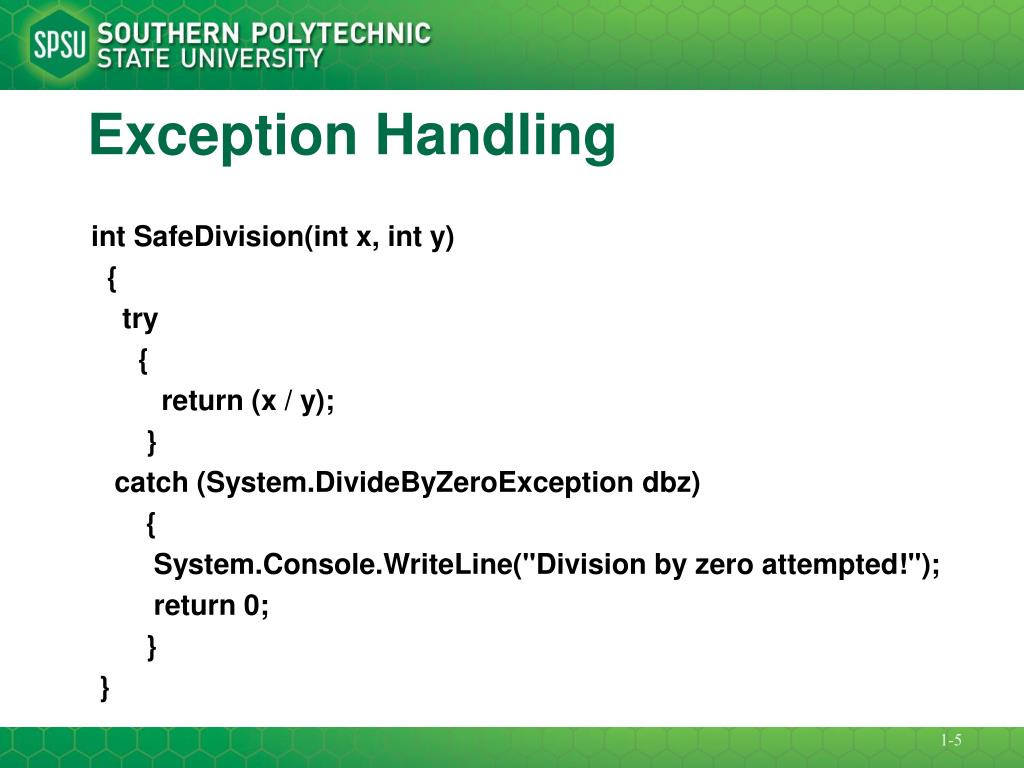 SPSU SOUTHERN POLYTECHNIC STATE UNIVERSITY

Exception Handling

int SafeDivision(int x, int y)
{
try
{
return (x / y);
}
catch (System.DivideByZeroException dbz)
{
System.Console.WriteLine("Division by zero attempted!");
return 0;
}
}

1-5